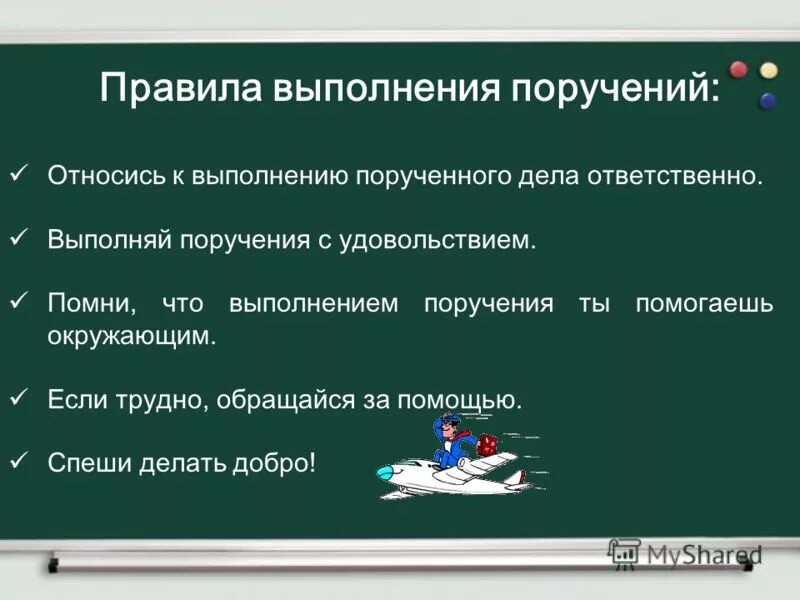 Правила выполнения поручений:

✓ Относись к выполнению порученного дела ответственно.

✓ Выполняй поручения с удовольствием.

✓ Помни, что выполнением поручения ты помогаешь окружающим.

✓ Если трудно, обращайся за помощью.

✓ Спеши делать добро!

MyShared